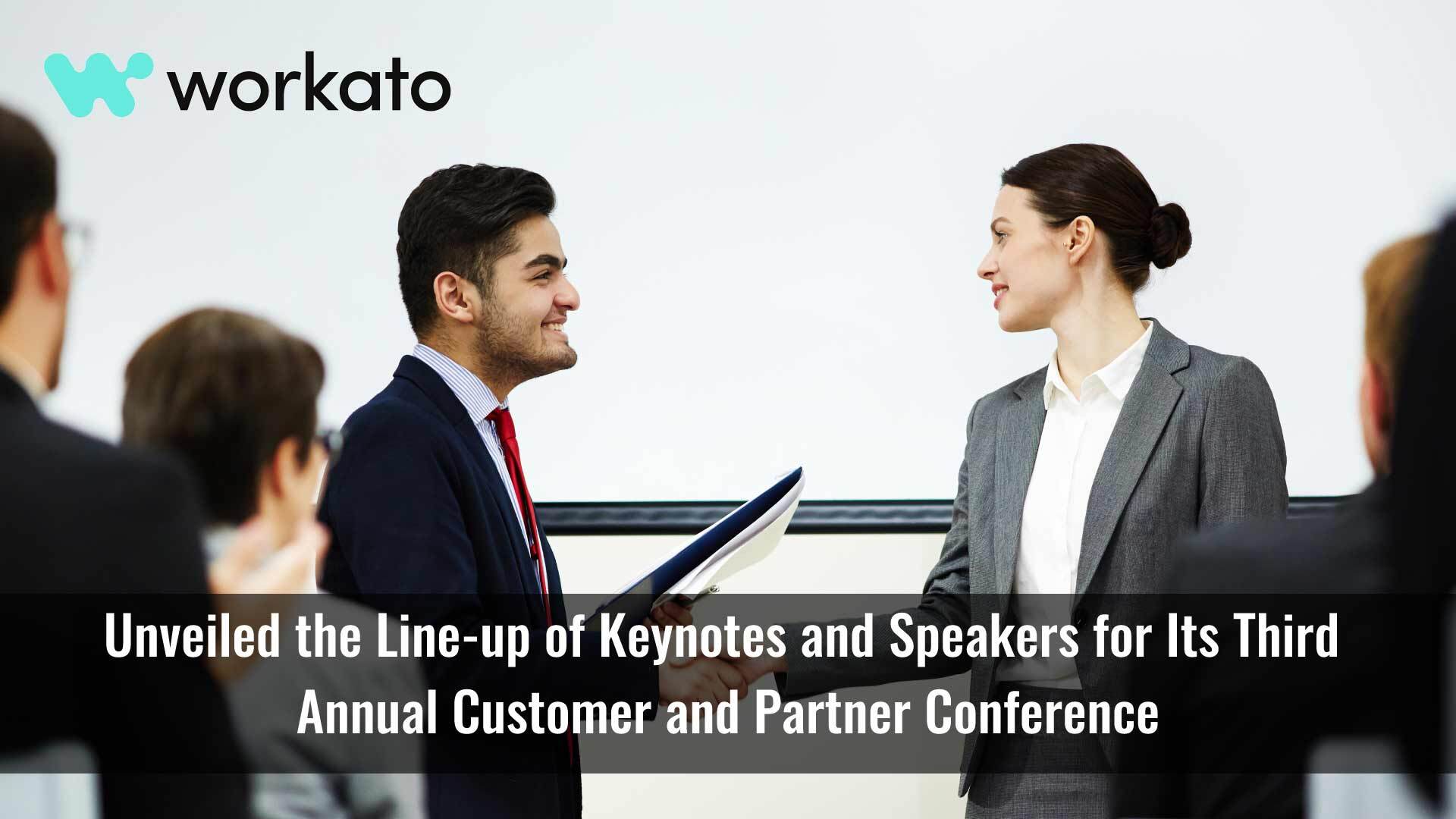 workato

Unveiled the Line-up of Keynotes and Speakers for Its Third Annual Customer and Partner Conference